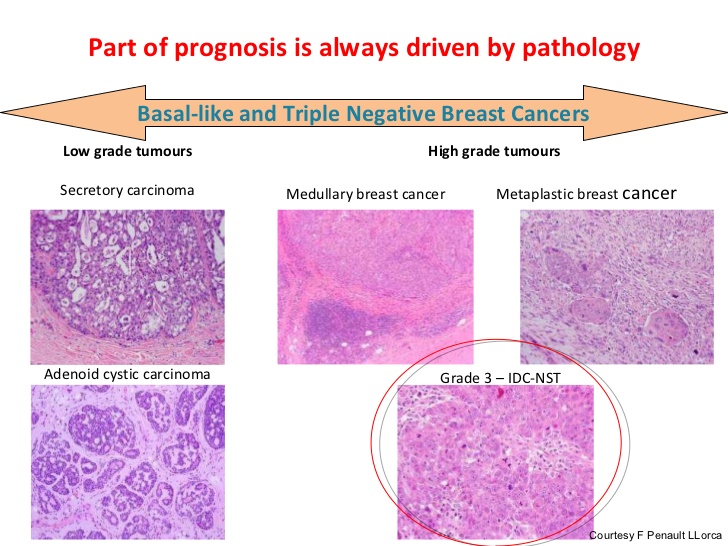 Part of prognosis is always driven by pathology

Basal-like and Triple Negative Breast Cancers

Low grade tumours

High grade tumours

Secretory carcinoma

Medullary breast cancer

Metaplastic breast cancer

Adenoid cystic carcinoma

Grade 3 – IDC-NST

Courtesy F Penault LLorca